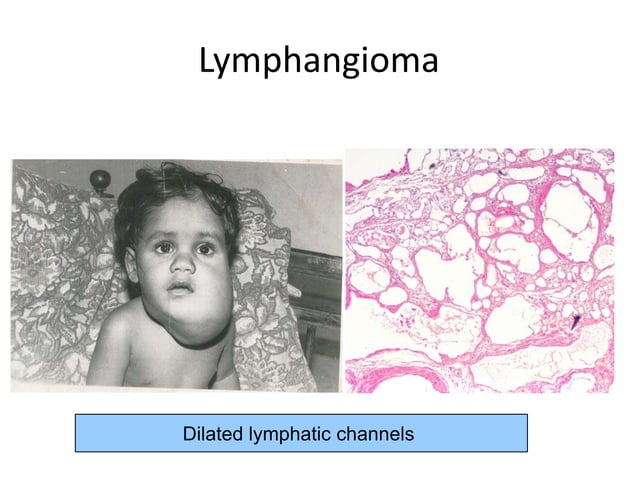 Lymphangioma

Dilated lymphatic channels